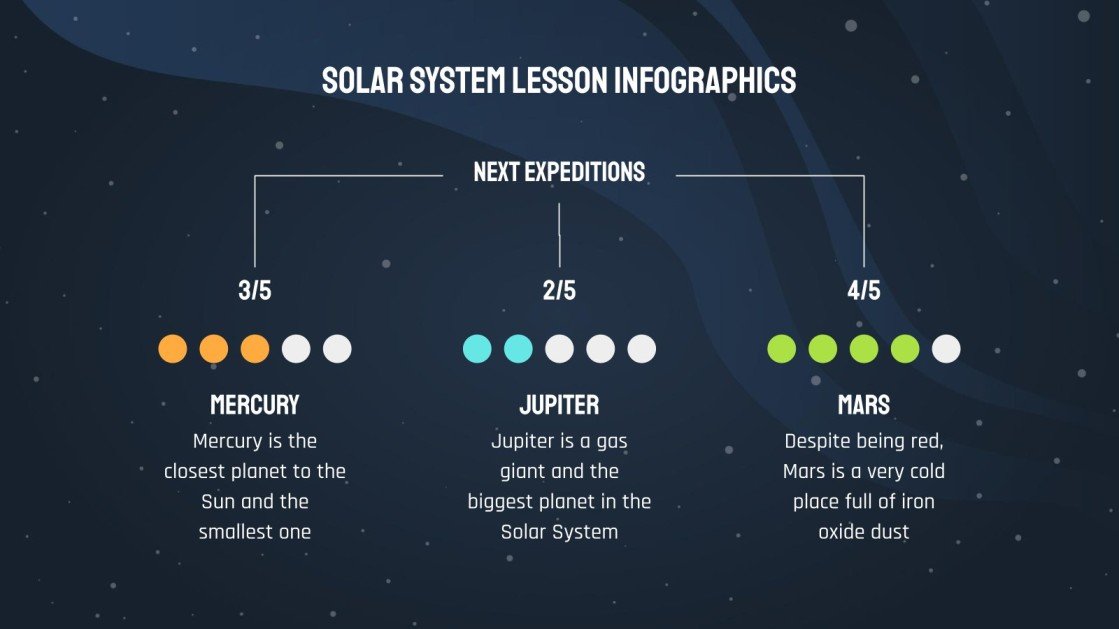 SOLAR SYSTEM LESSON INFOGRAPHICS

NEXT EXPEDITIONS

3/5

MERCURY

Mercury is the closest planet to the Sun and the smallest one

2/5

JUPITER

Jupiter is a gas giant and the biggest planet in the Solar System

4/5

MARS

Despite being red, Mars is a very cold place full of iron oxide dust